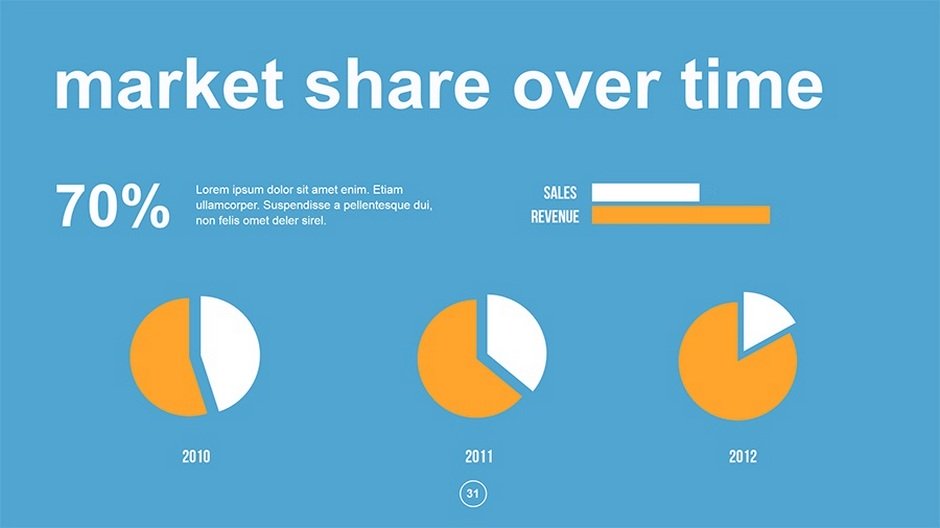 market share over time

70%

Lorem ipsum dolor sit amet enim. Etiam ullamcorper. Suspendisse a pellentesque dui, non felis omet deler sirel.

SALES
REVENUE

2010

2011

2012

31